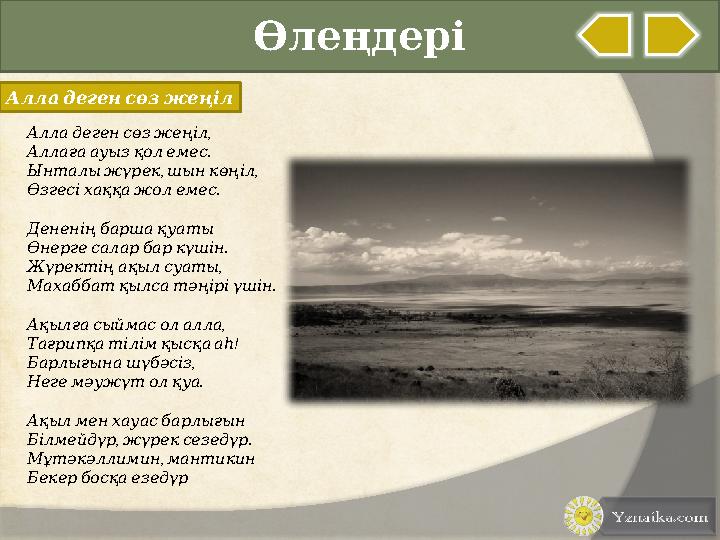 Өлеңдері

Алла деген сөз жеңіл

Алла деген сөз жеңіл,
Аллаға ауыз қол емес.
Ынталы жүрек, шын көңіл,
Өзгесі хаққа жол емес.

Дененің барша қуаты
Өнерге салар бар күшін.
Жүректің ақыл суаты,
Махаббат қылса тәңірі үшін.

Ақылға сыймас ол алла,
Тағрипқа тілім қысқа аһ!
Барлығына шүбәсіз,
Неге мәужүт ол қуа.

Ақыл мен хауас барлығын
Білмейдүр, жүрек сезедүр.
Мұтәкәллимин, мантикин
Бекер босқа езедүр

Yznaika.com